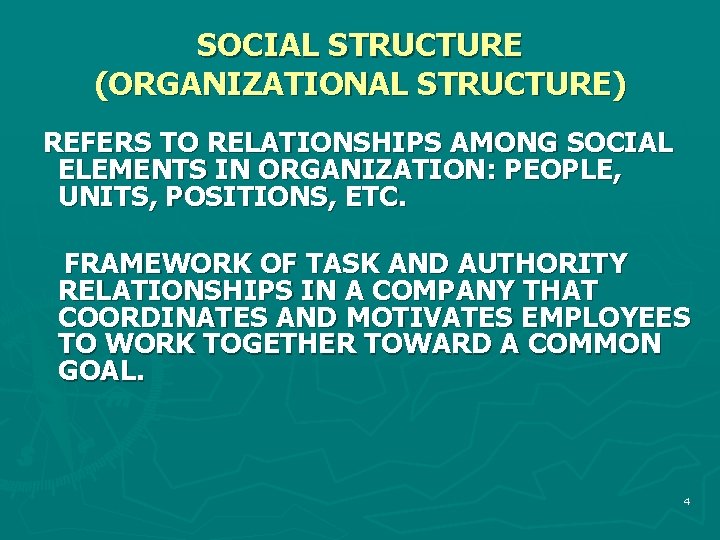 SOCIAL STRUCTURE
(ORGANIZATIONAL STRUCTURE)

REFERS TO RELATIONSHIPS AMONG SOCIAL ELEMENTS IN ORGANIZATION: PEOPLE, UNITS, POSITIONS, ETC.

FRAMEWORK OF TASK AND AUTHORITY RELATIONSHIPS IN A COMPANY THAT COORDINATES AND MOTIVATES EMPLOYEES TO WORK TOGETHER TOWARD A COMMON GOAL.

4